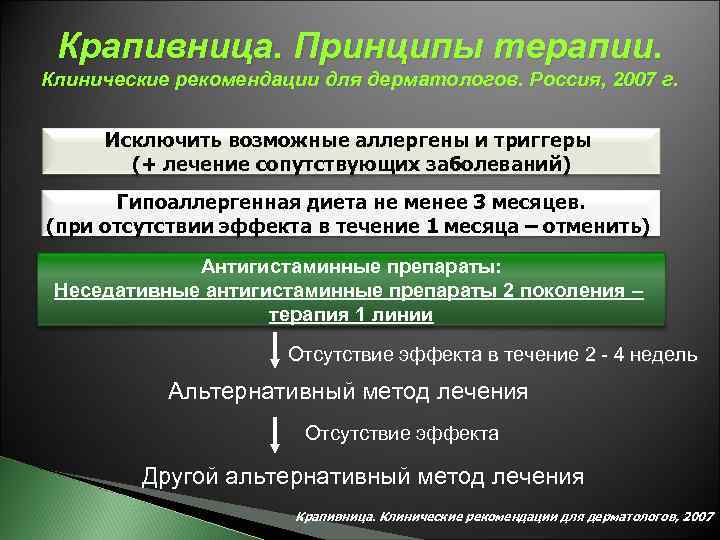 Крапивница. Принципы терапии.
Клинические рекомендации для дерматологов. Россия, 2007 г.

Исключить возможные аллергены и триггеры (+ лечение сопутствующих заболеваний)

Гипоаллергенная диета не менее 3 месяцев. (при отсутствии эффекта в течение 1 месяца – отменить)

Антигистаминные препараты:
Неседативные антигистаминные препараты 2 поколения – терапия 1 линии

Отсутствие эффекта в течение 2 - 4 недель

Альтернативный метод лечения

Отсутствие эффекта

Другой альтернативный метод лечения

Крапивница. Клинические рекомендации для дерматологов, 2007